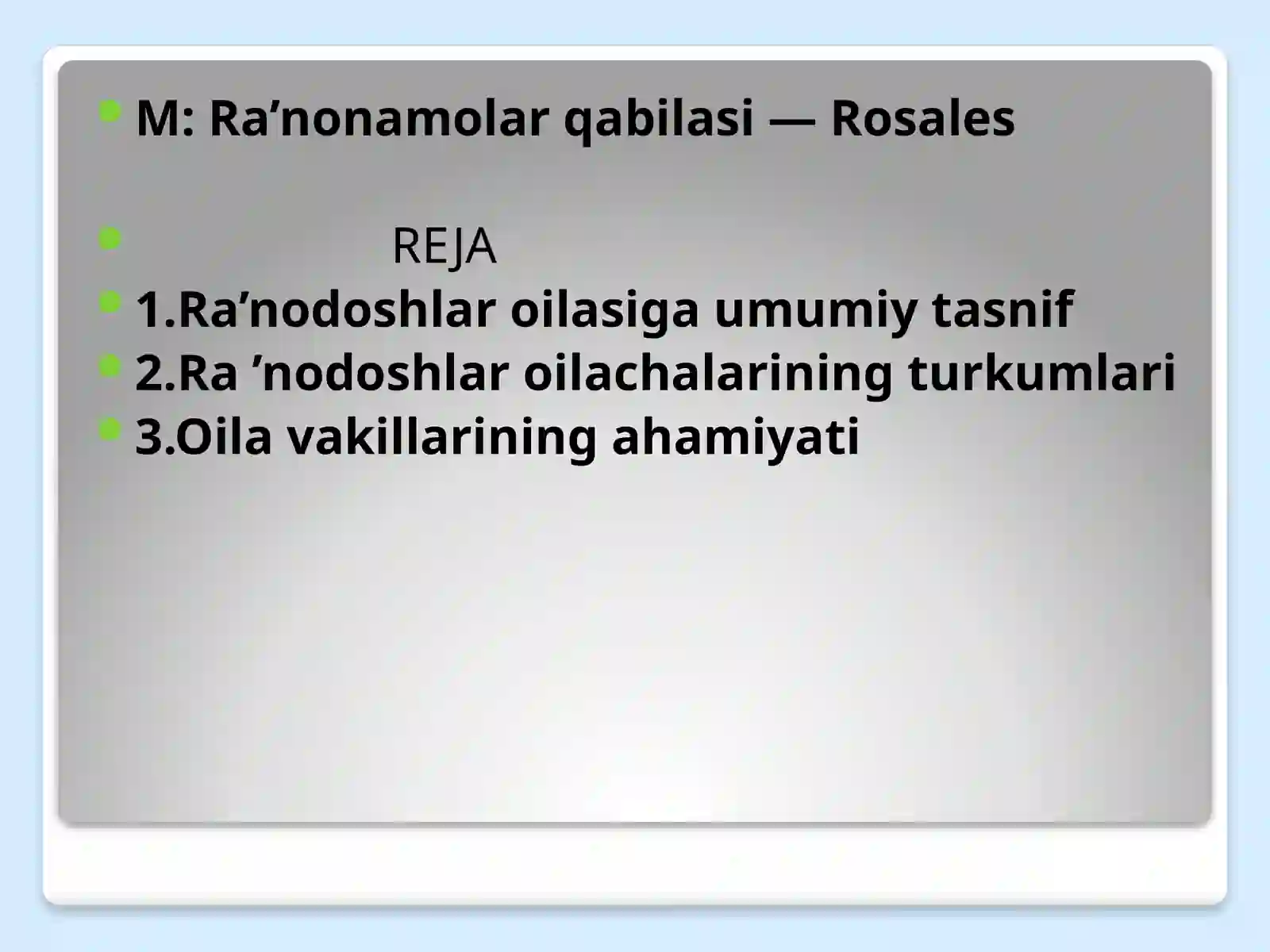 M: Ra’nonamolar qabilasi — Rosales

REJA

1.Ra’nodoshlar oilasiga umumiy tasnif

2.Ra ’nodoshlar oilachalarining turkumlari

3.Oila vakillarining ahamiyati